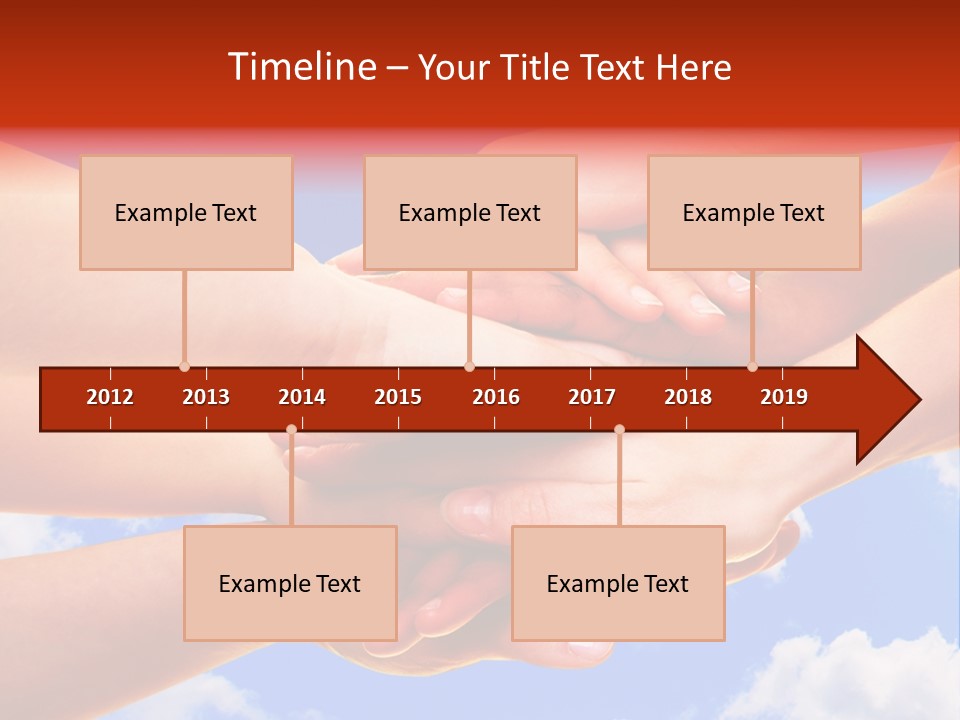 Timeline – Your Title Text Here

Example Text

Example Text

Example Text

2012 2013 2014 2015 2016 2017 2018 2019

Example Text

Example Text